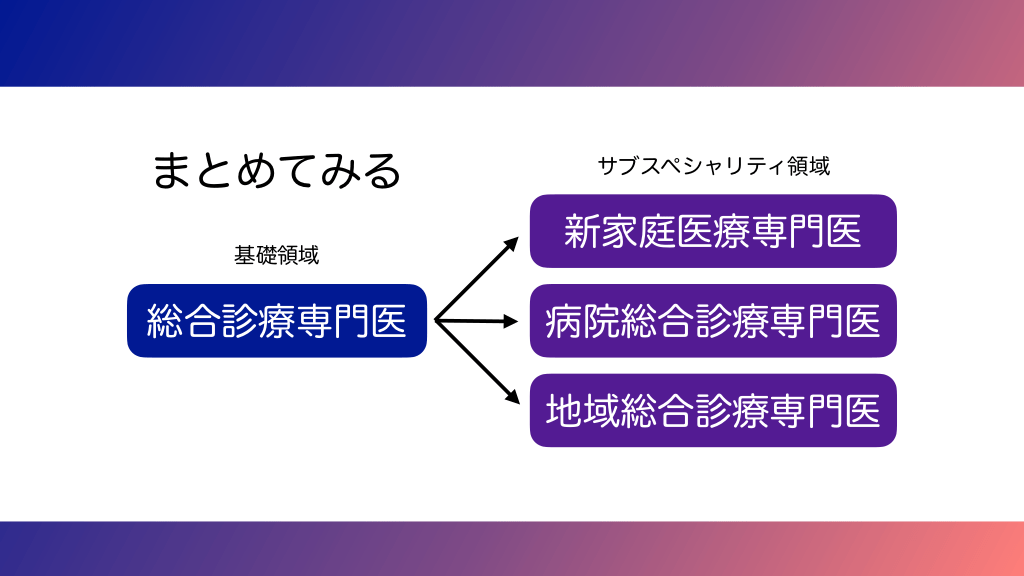 まとめてみる

基礎領域

総合診療専門医

サブスペシャリティ領域

新家庭医療専門医

病院総合診療専門医

地域総合診療専門医